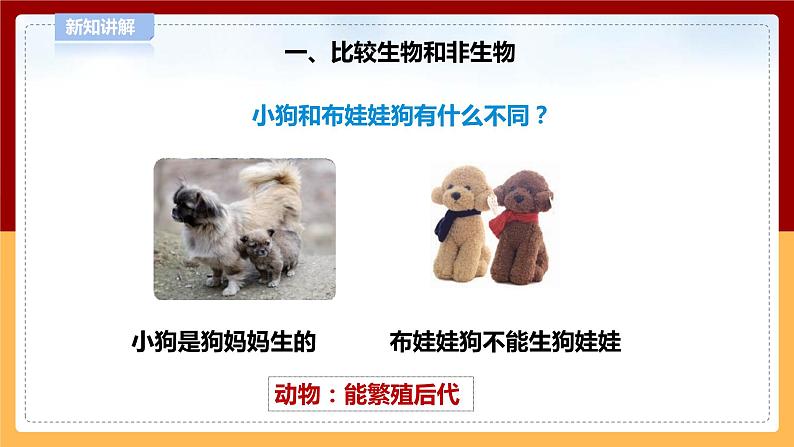 新知讲解

一、比较生物和非生物

小狗和布娃娃狗有什么不同？

小狗是狗妈妈生的

布娃娃狗不能生狗娃娃

动物：能繁殖后代